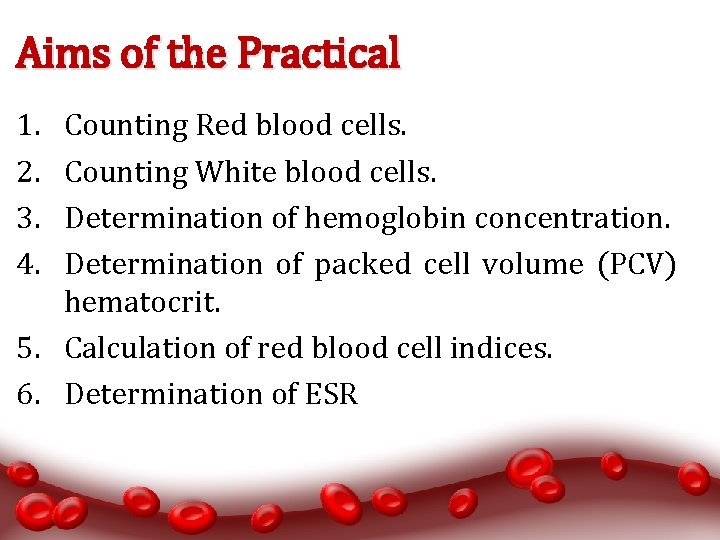 Aims of the Practical

1. Counting Red blood cells.
2. Counting White blood cells.
3. Determination of hemoglobin concentration.
4. Determination of packed cell volume (PCV) hematocrit.
5. Calculation of red blood cell indices.
6. Determination of ESR